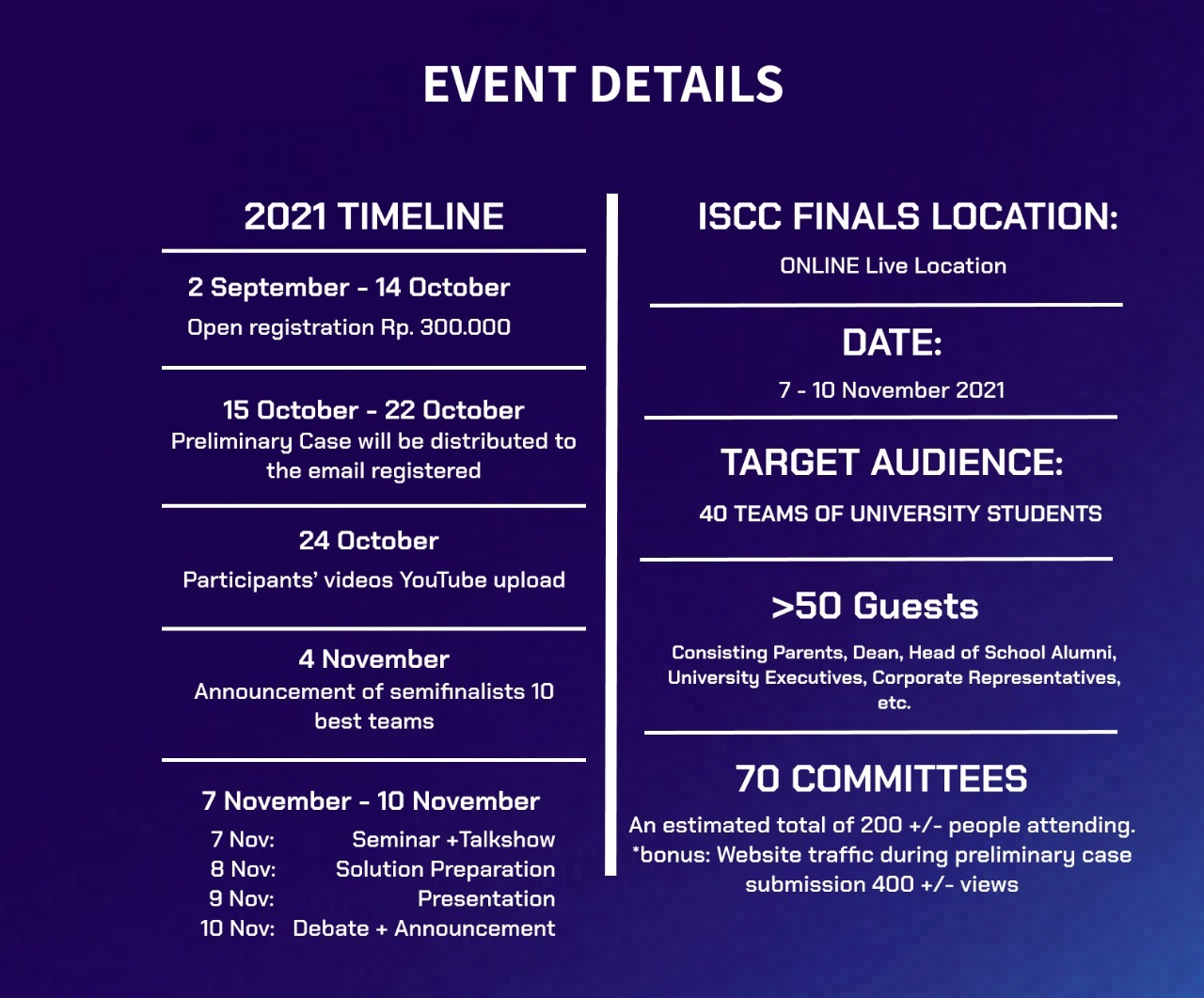 EVENT DETAILS

2021 TIMELINE

2 September - 14 October
Open registration Rp. 300.000

15 October - 22 October
Preliminary Case will be distributed to the email registered

24 October
Participants' videos YouTube upload

4 November
Announcement of semifinalists 10 best teams

7 November - 10 November
7 Nov: Seminar +Talkshow
8 Nov: Solution Preparation
9 Nov: Presentation
10 Nov: Debate + Announcement

ISCC FINALS LOCATION:
ONLINE Live Location

DATE:
7 - 10 November 2021

TARGET AUDIENCE:
40 TEAMS OF UNIVERSITY STUDENTS

>50 Guests
Consisting Parents, Dean, Head of School Alumni, University Executives, Corporate Representatives, etc.

70 COMMITTEES
An estimated total of 200 +/- people attending.
*bonus: Website traffic during preliminary case submission 400 +/- views